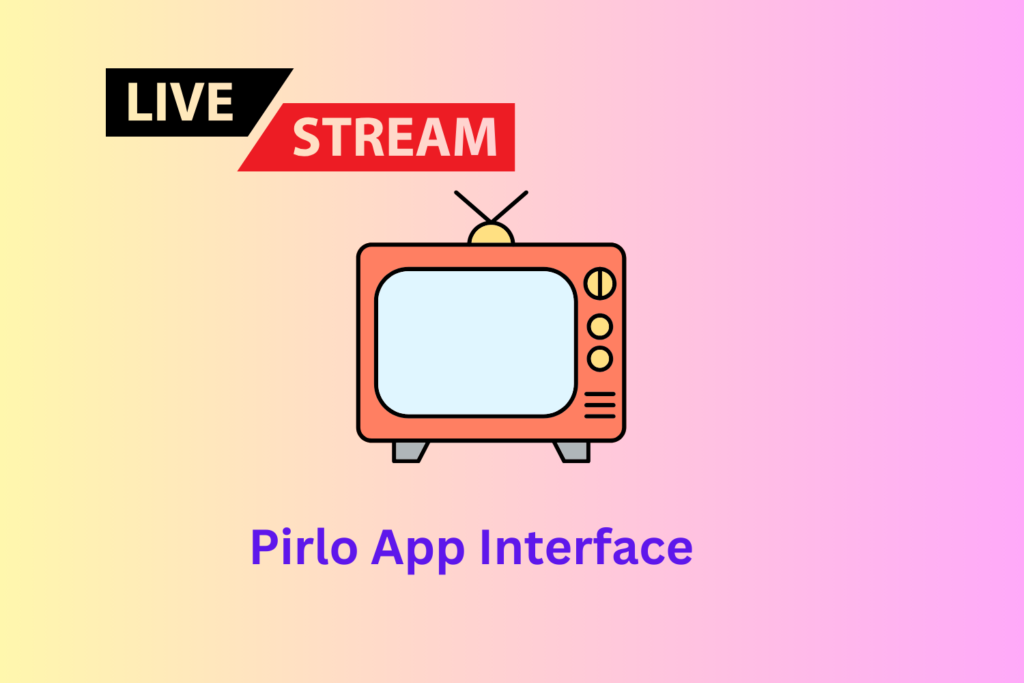 LIVE
STREAM

Pirlo App Interface